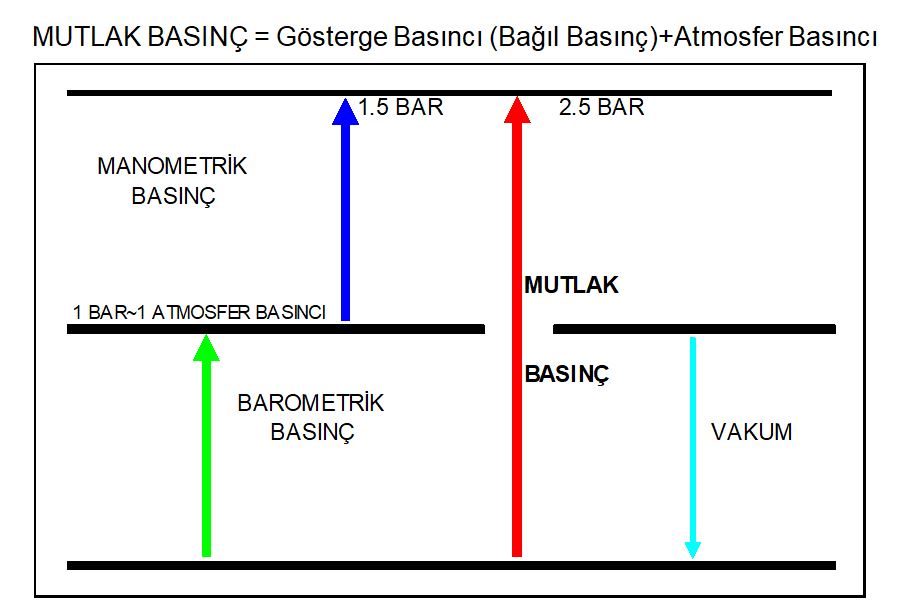 MUTLAK BASINÇ = Gösterge Basıncı (Bağıl Basınç)+Atmosfer Basıncı

1.5 BAR

2.5 BAR

MANOMETRİK BASINÇ

MUTLAK

1 BAR~1 ATMOSFER BASINCI

BASINÇ

BAROMETRİK BASINÇ

VAKUM